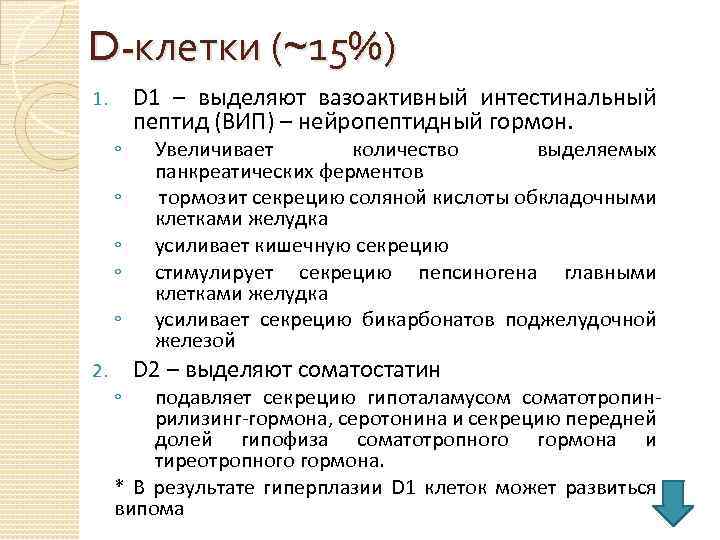 D-клетки (~15%)

1. D1 – выделяют вазоактивный интестинальный пептид (ВИП) – нейропептидный гормон.
◦ Увеличивает количество выделяемых панкреатических ферментов
◦ тормозит секрецию соляной кислоты обкладочными клетками желудка
◦ усиливает кишечную секрецию
◦ стимулирует секрецию пепсиногена главными клетками желудка
◦ усиливает секрецию бикарбонатов поджелудочной железой

2. D2 – выделяют соматостатин
◦ подавляет секрецию гипоталамусом соматотропин-рилизинг-гормона, серотонина и секрецию передней долей гипофиза соматотропного гормона и тиреотропного гормона.

* В результате гиперплазии D1 клеток может развиться випома